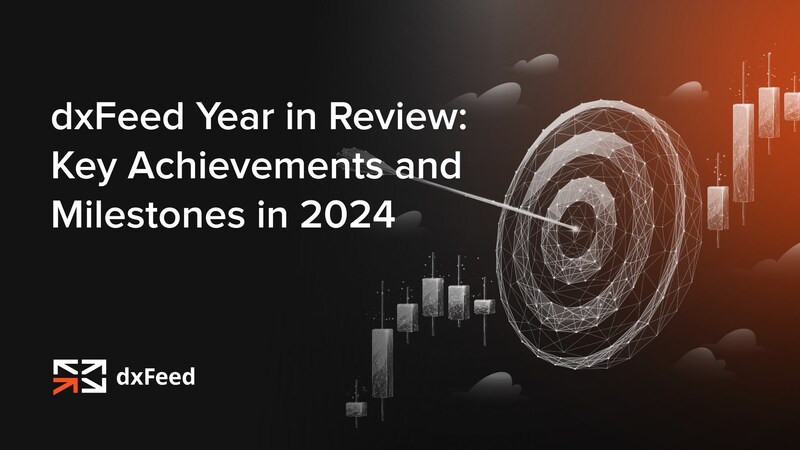 dxFeed Year in Review: Key Achievements and Milestones in 2024

dxFeed